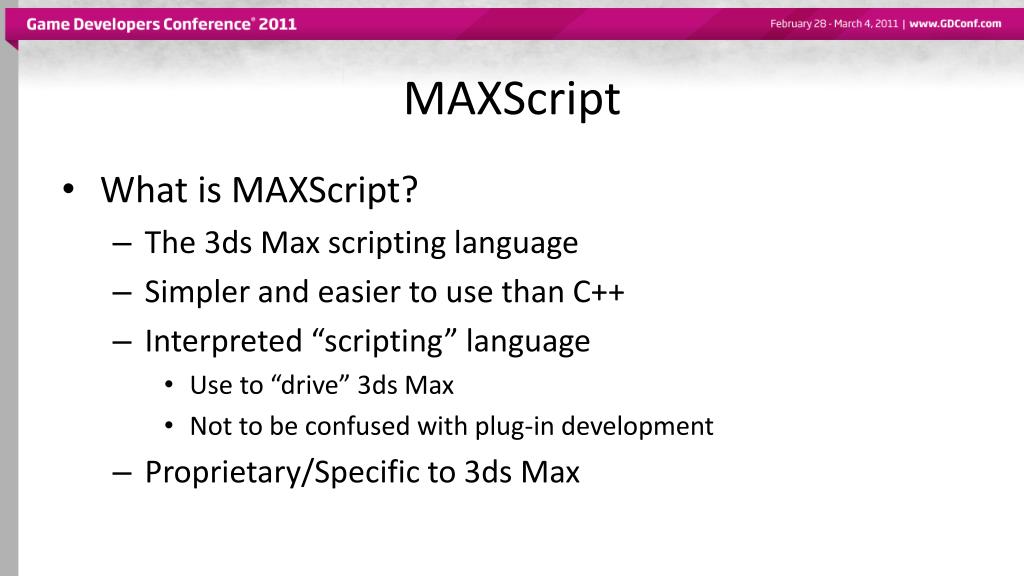 Game Developers Conference® 2011

February 28 - March 4, 2011 | www.GDConf.com

MAXScript

• What is MAXScript?
– The 3ds Max scripting language
– Simpler and easier to use than C++
– Interpreted “scripting” language
• Use to “drive” 3ds Max
• Not to be confused with plug-in development
– Proprietary/Specific to 3ds Max